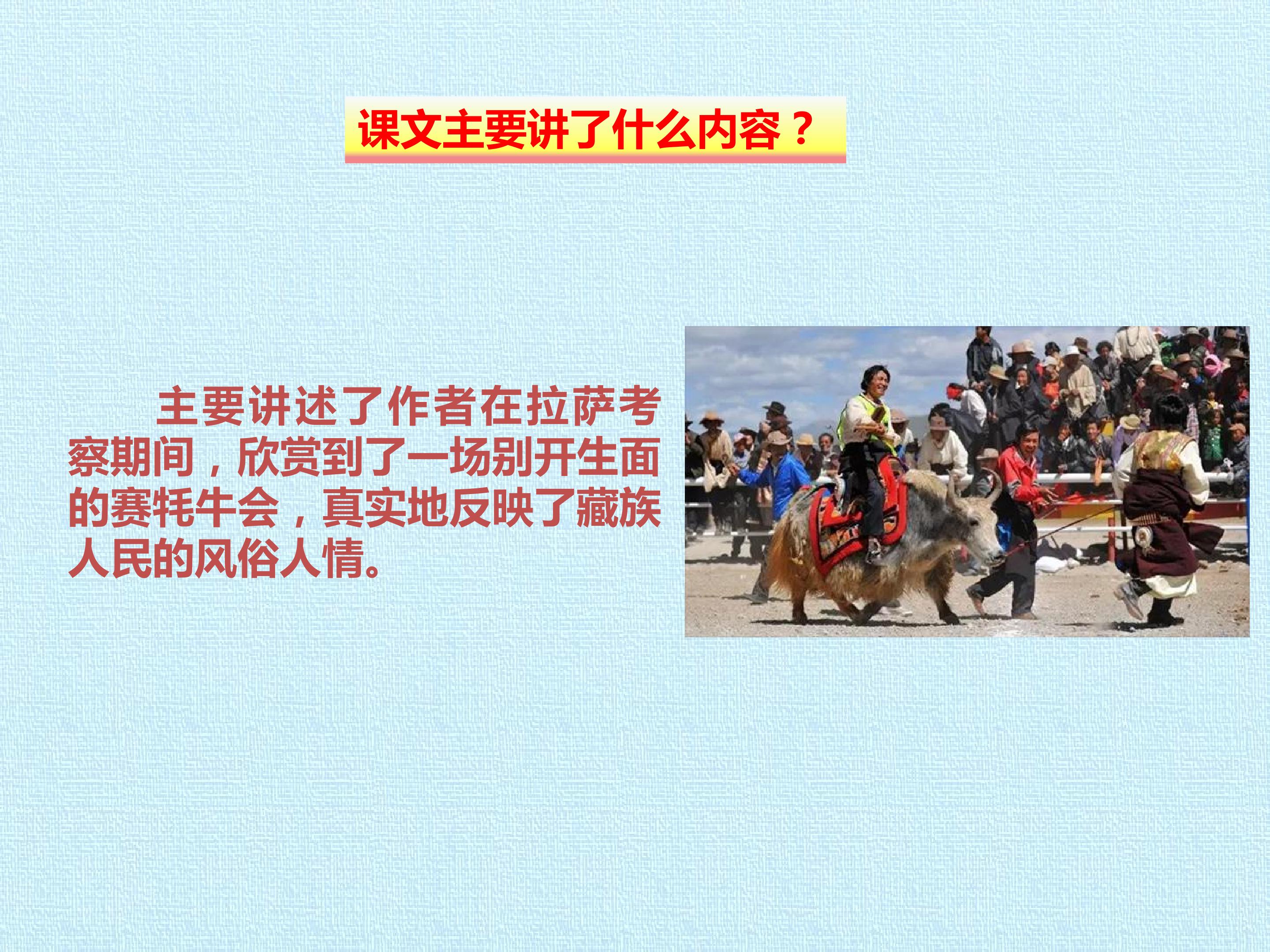 课文主要讲了什么内容？

主要讲述了作者在拉萨考察期间，欣赏到了一场别开生面的赛牦牛会，真实地反映了藏族人民的风俗人情。